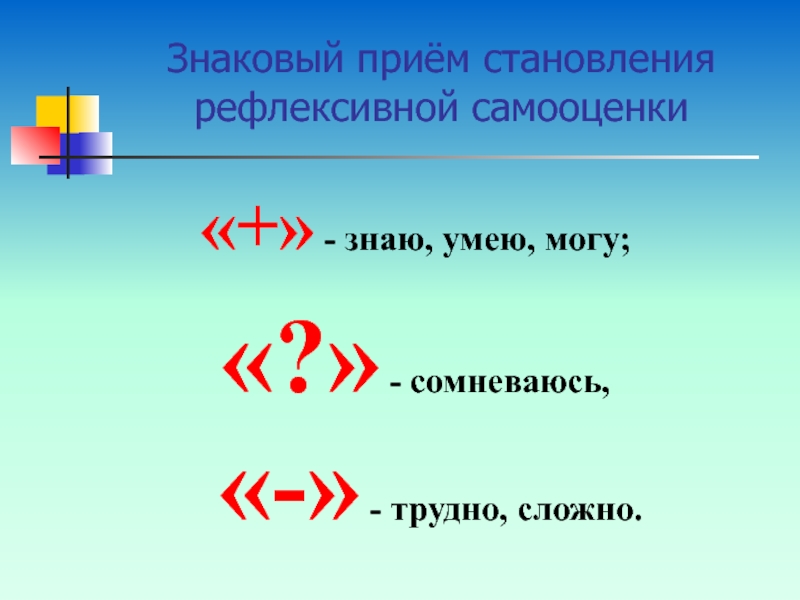 Знаковый приём становления рефлексивной самооценки

«+» - знаю, умею, могу;

«?» - сомневаюсь,

«-» - трудно, сложно.